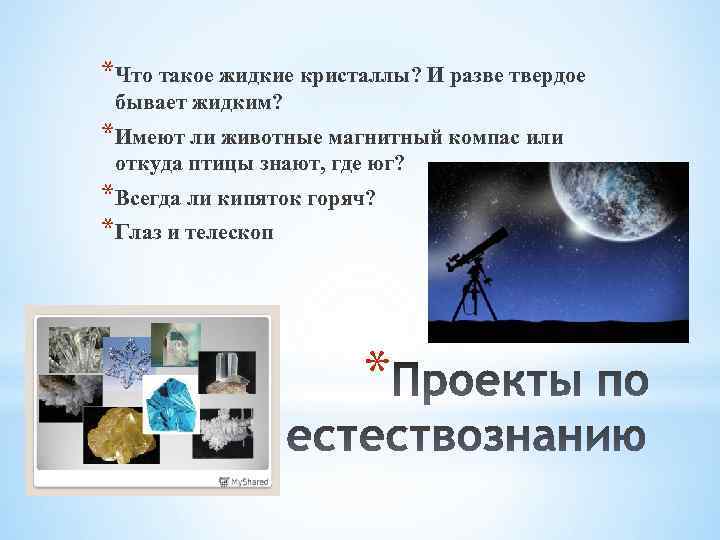 *Что такое жидкие кристаллы? И разве твердое бывает жидким?

*Имеют ли животные магнитный компас или откуда птицы знают, где юг?

*Всегда ли кипяток горяч?

*Глаз и телескоп

MyShared

*Проекты по естествознанию